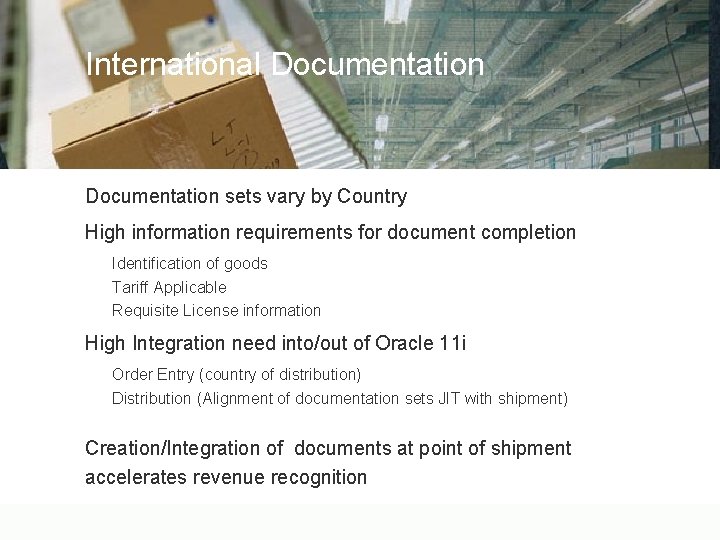 International Documentation

Documentation sets vary by Country

High information requirements for document completion

Identification of goods

Tariff Applicable

Requisite License information

High Integration need into/out of Oracle 11i

Order Entry (country of distribution)

Distribution (Alignment of documentation sets JIT with shipment)

Creation/Integration of documents at point of shipment accelerates revenue recognition